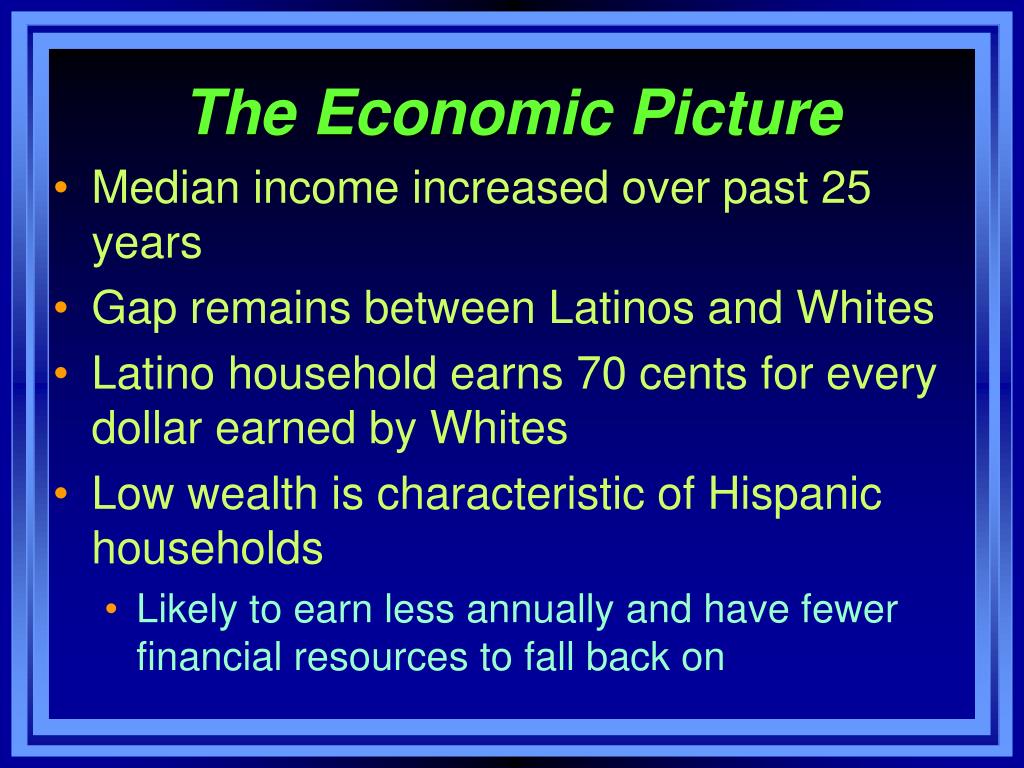 The Economic Picture

• Median income increased over past 25 years
• Gap remains between Latinos and Whites
• Latino household earns 70 cents for every dollar earned by Whites
• Low wealth is characteristic of Hispanic households
  • Likely to earn less annually and have fewer financial resources to fall back on